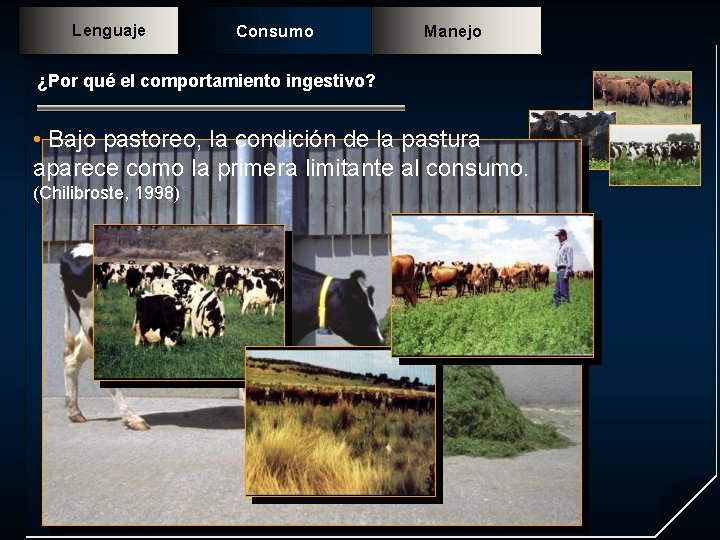 Lenguaje

Consumo

Manejo

¿Por qué el comportamiento ingestivo?

• Bajo pastoreo, la condición de la pastura aparece como la primera limitante al consumo. (Chilibroste, 1998)